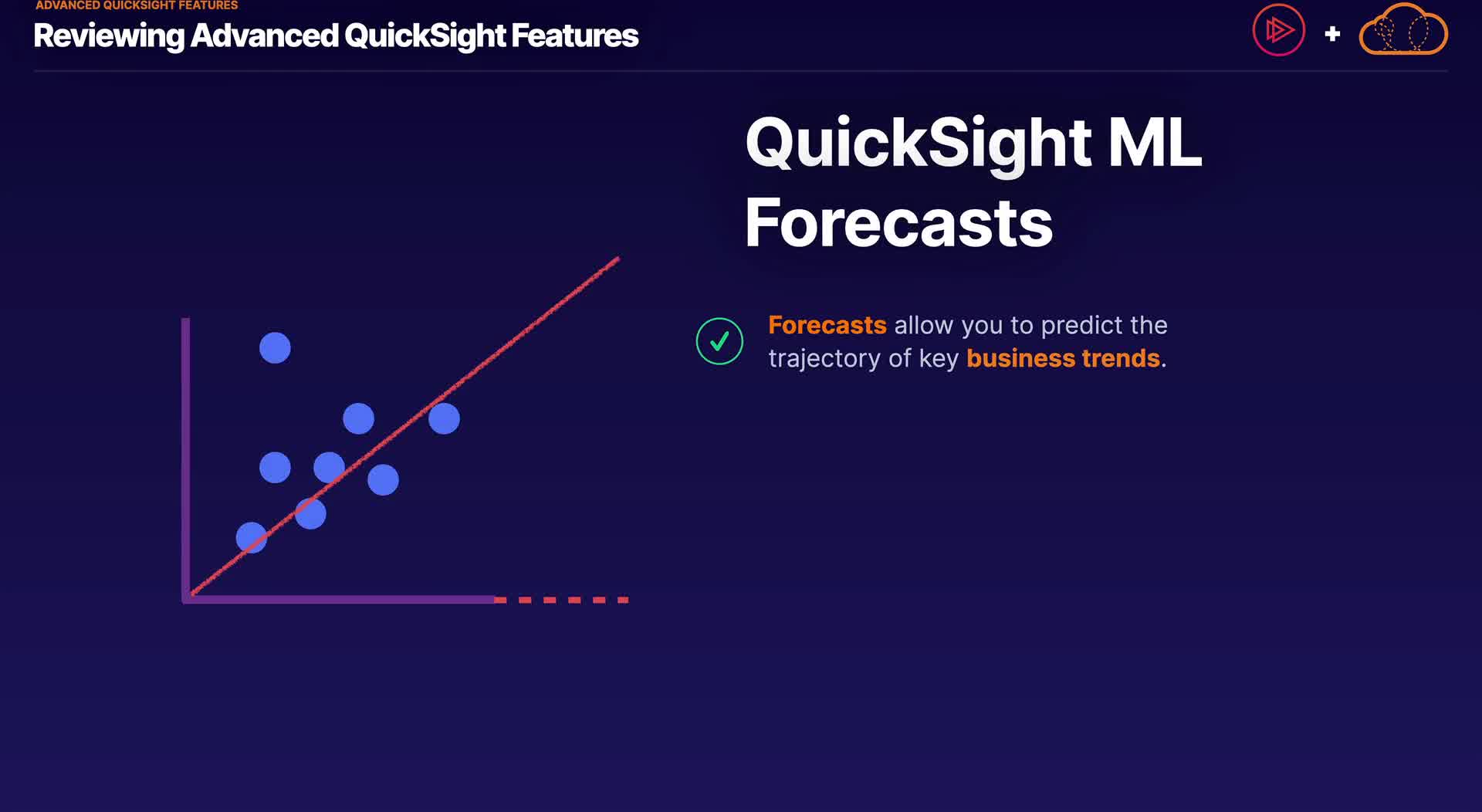 ADVANCED QUICKSIGHT FEATURES

Reviewing Advanced QuickSight Features

+

QuickSight ML Forecasts

Forecasts allow you to predict the trajectory of key business trends.